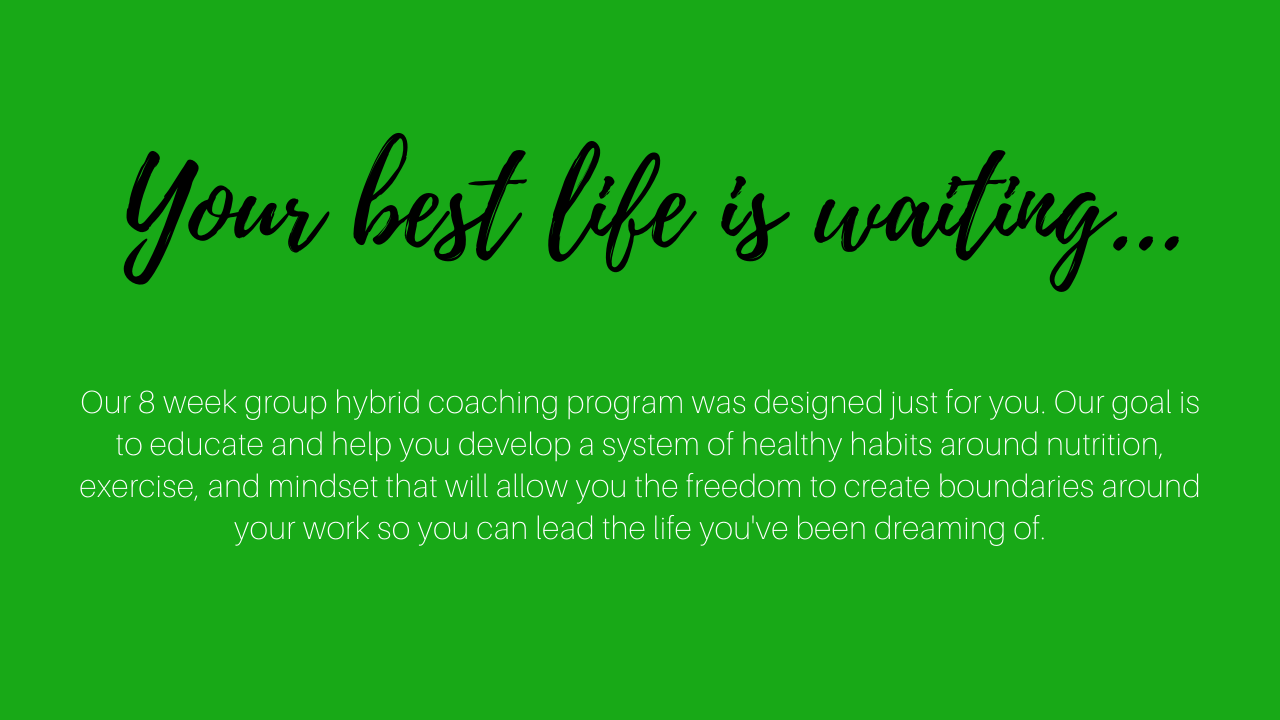 Your best life is waiting...

Our 8 week group hybrid coaching program was designed just for you. Our goal is to educate and help you develop a system of healthy habits around nutrition, exercise, and mindset that will allow you the freedom to create boundaries around your work so you can lead the life you've been dreaming of.